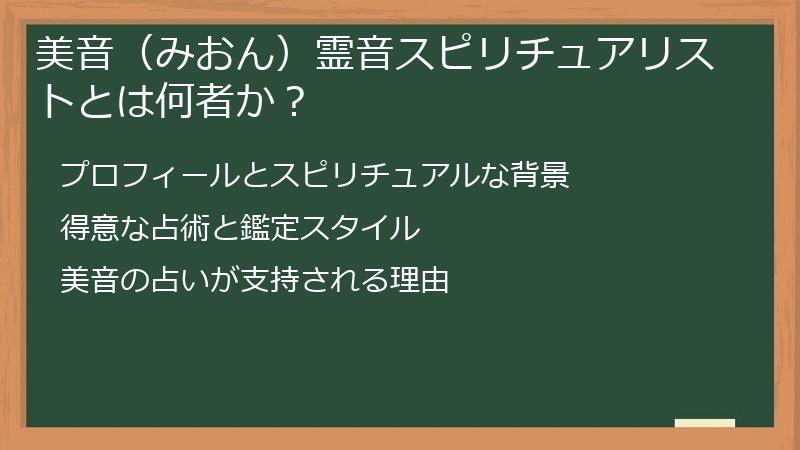 美音（みおん）霊音スピリチュアリストとは何者か？

プロフィールとスピリチュアルな背景

得意な占術と鑑定スタイル

美音の占いが支持される理由